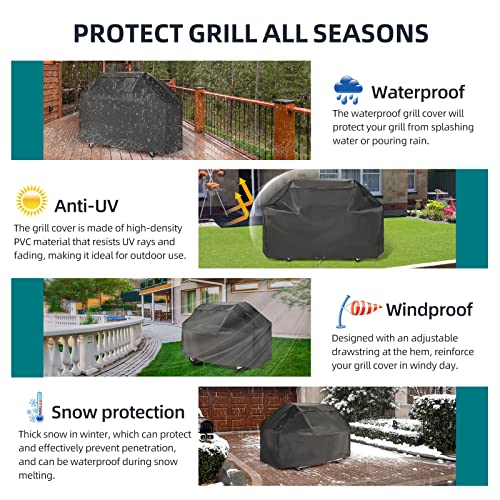 PROTECT GRILL ALL SEASONS

Waterproof
The waterproof grill cover will protect your grill from splashing water or pouring rain.

Anti-UV
The grill cover is made of high-density PVC material that resists UV rays and fading, making it ideal for outdoor use.

Windproof
Designed with an adjustable drawstring at the hem, reinforce your grill cover in windy day.

Snow protection
Thick snow in winter, which can protect and effectively prevent penetration, and can be waterproof during snow melting.